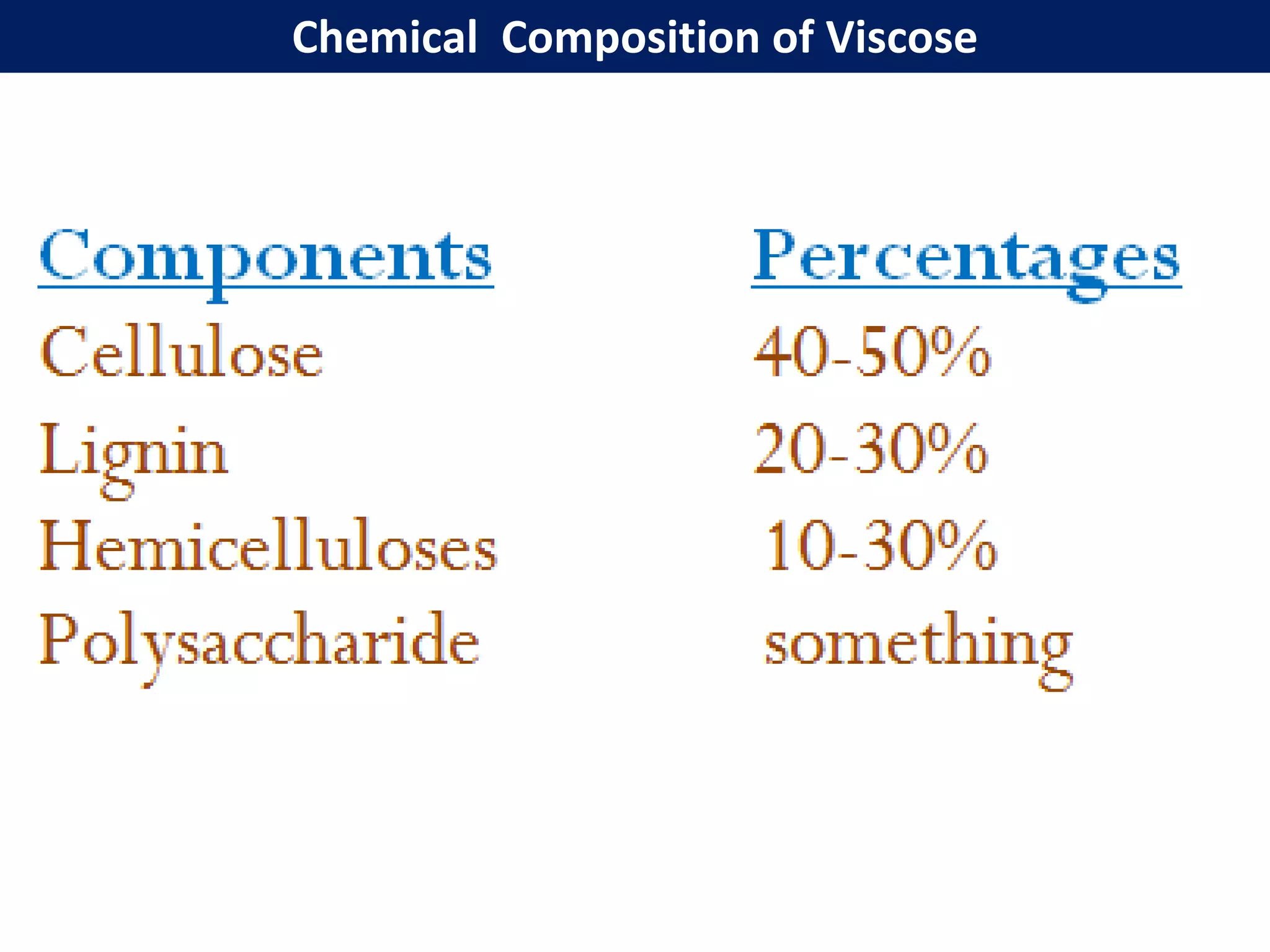 Chemical Composition of Viscose

| Components | Percentages |
|---|---|
| Cellulose | 40-50% |
| Lignin | 20-30% |
| Hemicelluloses | 10-30% |
| Polysaccharide | something |